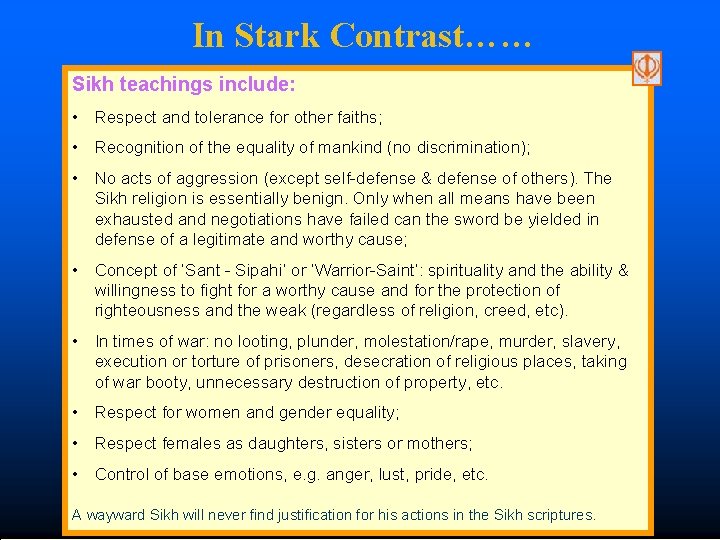 In Stark Contrast……

Sikh teachings include:

• Respect and tolerance for other faiths;

• Recognition of the equality of mankind (no discrimination);

• No acts of aggression (except self-defense & defense of others). The Sikh religion is essentially benign. Only when all means have been exhausted and negotiations have failed can the sword be yielded in defense of a legitimate and worthy cause;

• Concept of 'Sant - Sipahi' or 'Warrior-Saint': spirituality and the ability & willingness to fight for a worthy cause and for the protection of righteousness and the weak (regardless of religion, creed, etc).

• In times of war: no looting, plunder, molestation/rape, murder, slavery, execution or torture of prisoners, desecration of religious places, taking of war booty, unnecessary destruction of property, etc.

• Respect for women and gender equality;

• Respect females as daughters, sisters or mothers;

• Control of base emotions, e.g. anger, lust, pride, etc.

A wayward Sikh will never find justification for his actions in the Sikh scriptures.